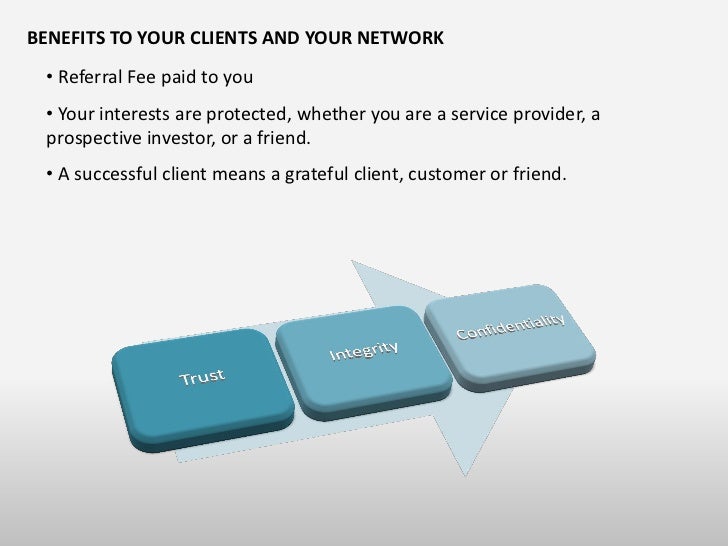 BENEFITS TO YOUR CLIENTS AND YOUR NETWORK

• Referral Fee paid to you

• Your interests are protected, whether you are a service provider, a prospective investor, or a friend.

• A successful client means a grateful client, customer or friend.

Trust

Integrity

Confidentiality